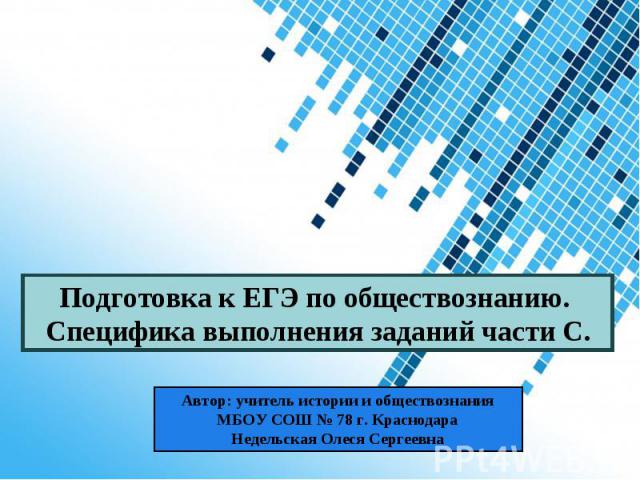 Подготовка к ЕГЭ по обществознанию. Специфика выполнения заданий части С.

Автор: учитель истории и обществознания
МБОУ СОШ № 78 г. Краснодара
Недельская Олеся Сергеевна

PPt4Web